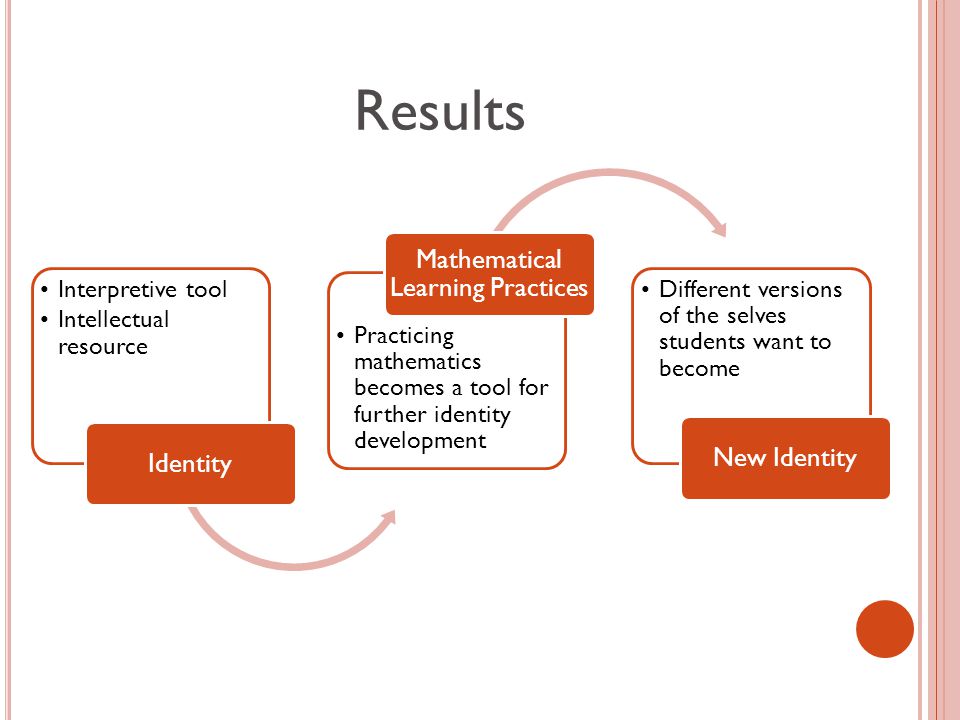 Results

• Interpretive tool
• Intellectual resource

Identity

Mathematical Learning Practices

• Practicing mathematics becomes a tool for further identity development

• Different versions of the selves students want to become

New Identity